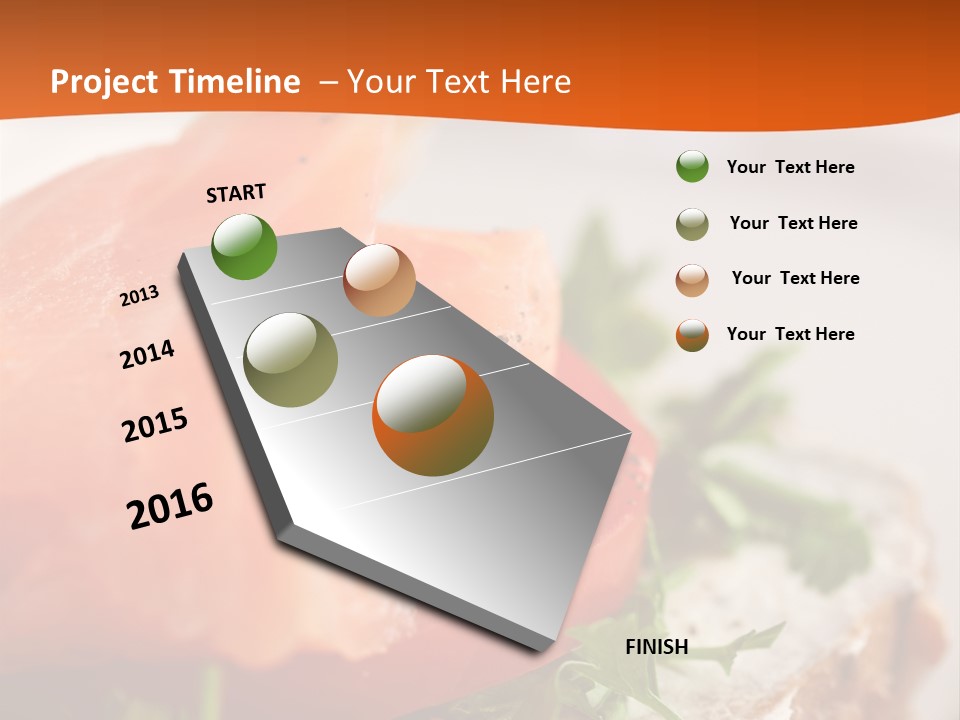 Project Timeline – Your Text Here

START

2013

2014

2015

2016

FINISH

Your Text Here

Your Text Here

Your Text Here

Your Text Here